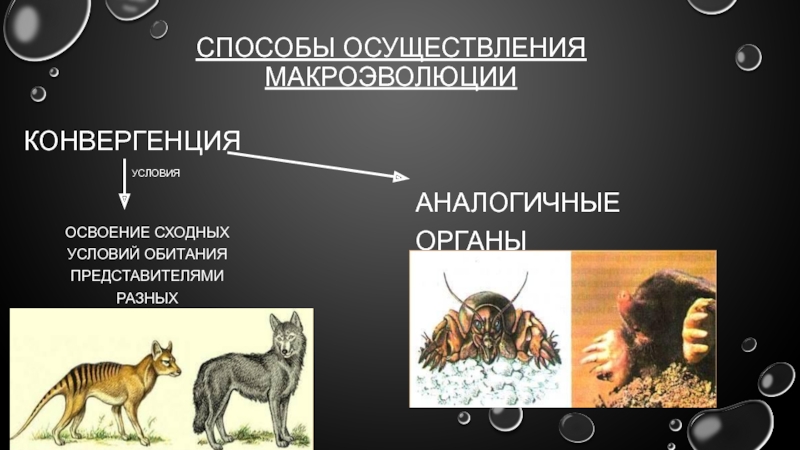 СПОСОБЫ ОСУЩЕСТВЛЕНИЯ МАКРОЭВОЛЮЦИИ

КОНВЕРГЕНЦИЯ

УСЛОВИЯ

ОСВОЕНИЕ СХОДНЫХ УСЛОВИЙ ОБИТАНИЯ ПРЕДСТАВИТЕЛЯМИ РАЗНЫХ

АНАЛОГИЧНЫЕ ОРГАНЫ